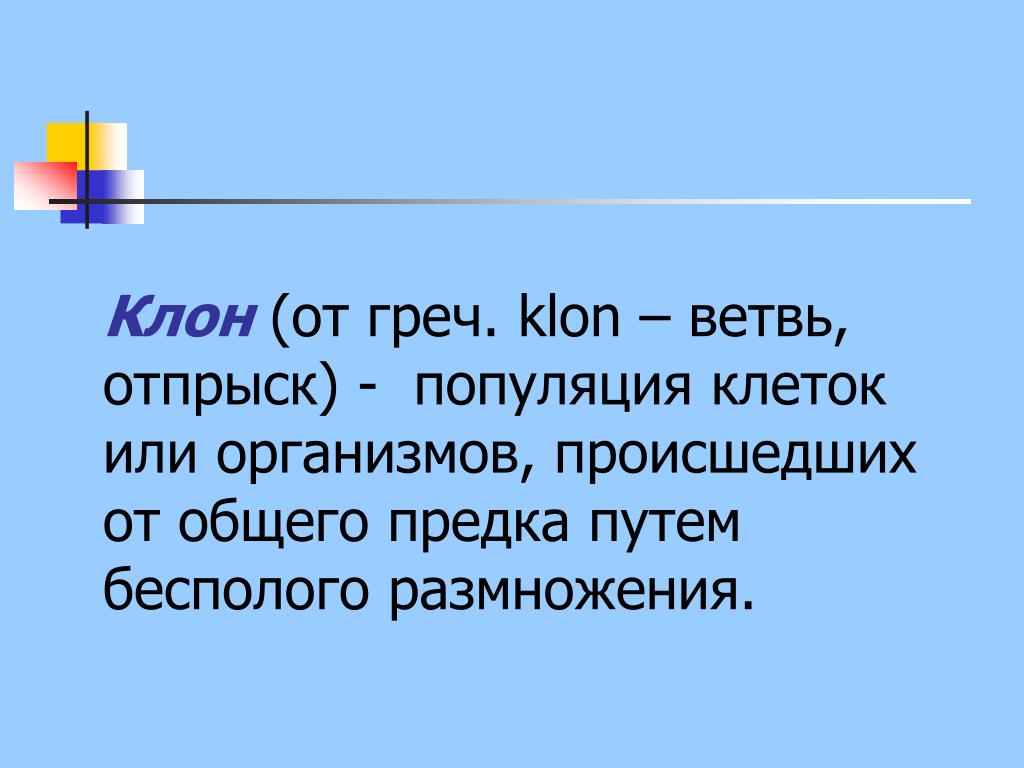 Клон (от греч. klon – ветвь, отпрыск) - популяция клеток или организмов, происшедших от общего предка путем бесполого размножения.